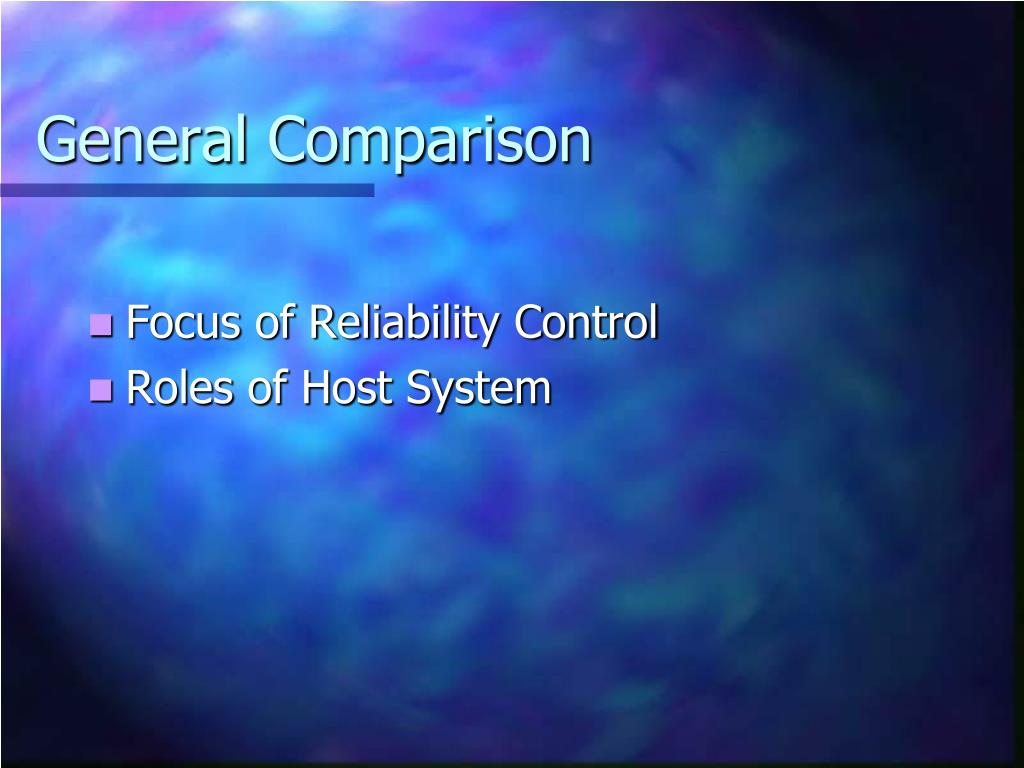 General Comparison

- Focus of Reliability Control
- Roles of Host System